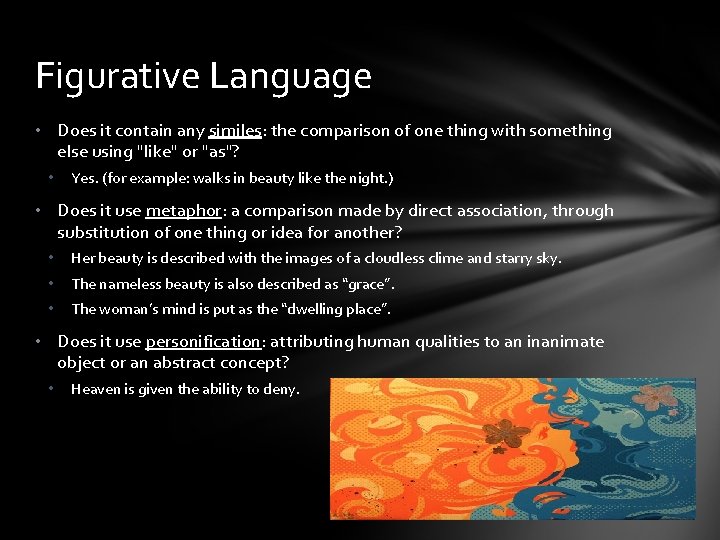 Figurative Language

• Does it contain any similes: the comparison of one thing with something else using "like" or "as"?
  • Yes. (for example: walks in beauty like the night.)

• Does it use metaphor: a comparison made by direct association, through substitution of one thing or idea for another?
  • Her beauty is described with the images of a cloudless clime and starry sky.
  • The nameless beauty is also described as “grace”.
  • The woman’s mind is put as the “dwelling place”.

• Does it use personification: attributing human qualities to an inanimate object or an abstract concept?
  • Heaven is given the ability to deny.